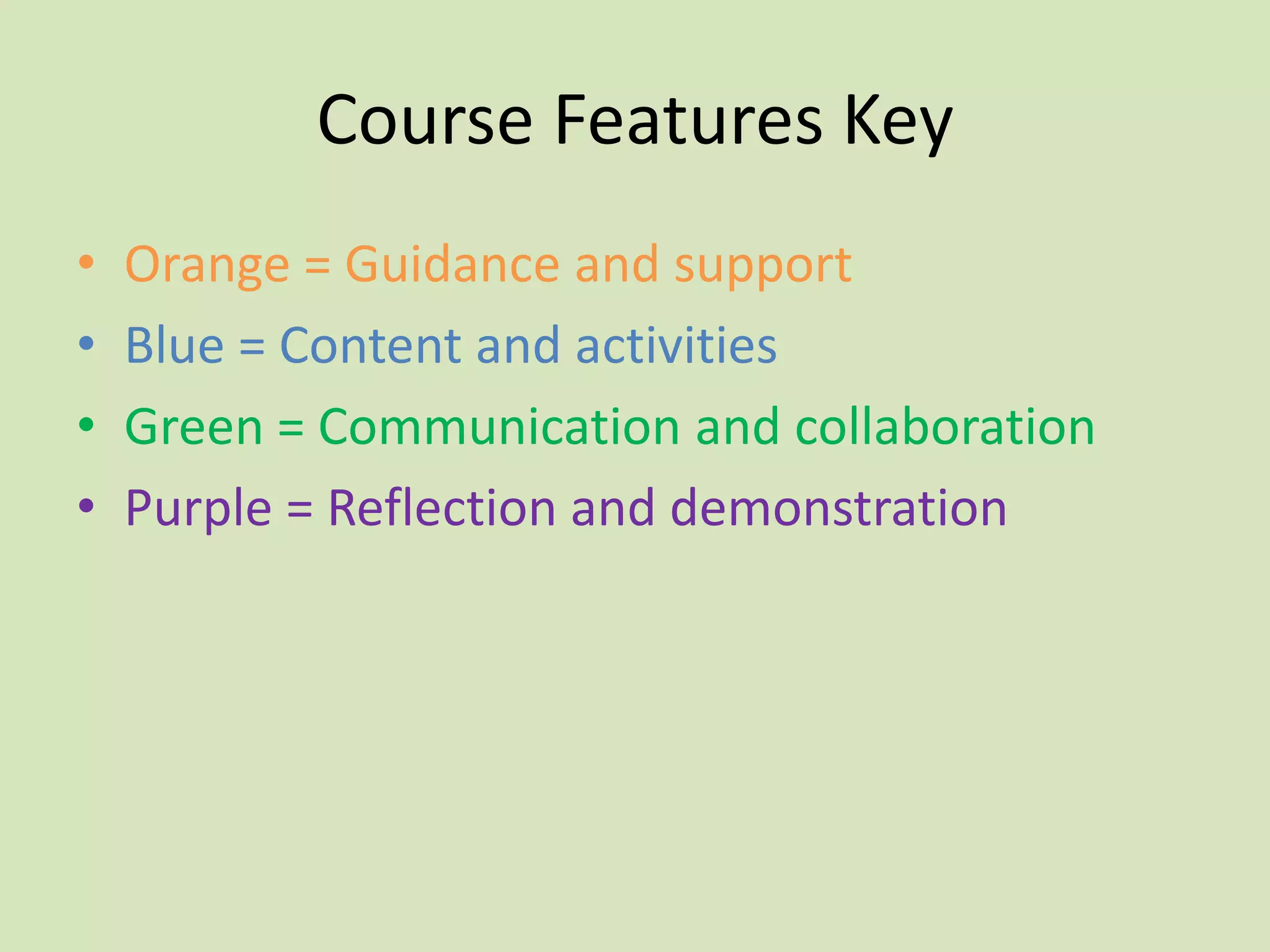 Course Features Key

• Orange = Guidance and support
• Blue = Content and activities
• Green = Communication and collaboration
• Purple = Reflection and demonstration